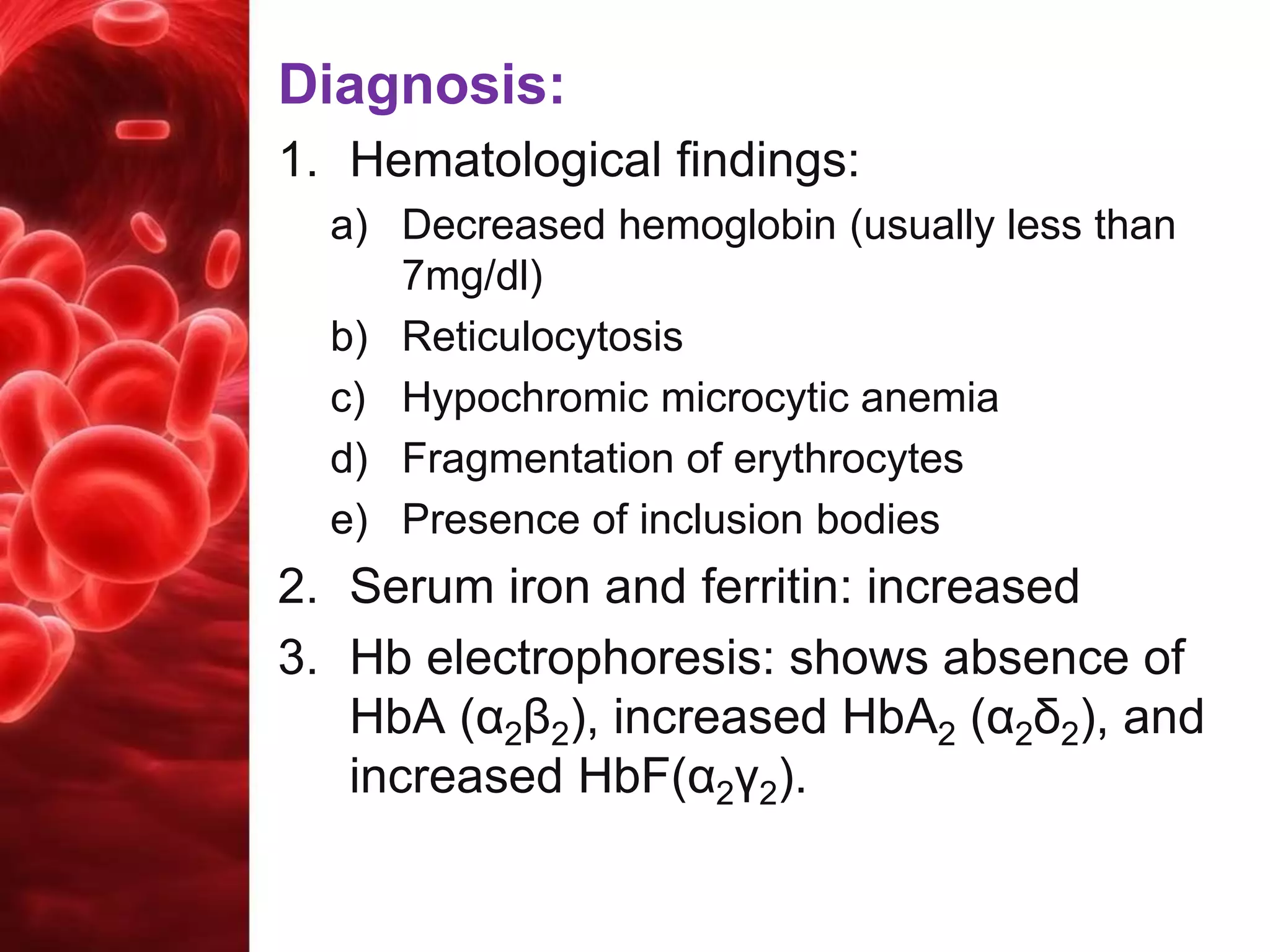 Diagnosis:

1. Hematological findings:

a) Decreased hemoglobin (usually less than 7mg/dl)

b) Reticulocytosis

c) Hypochromic microcytic anemia

d) Fragmentation of erythrocytes

e) Presence of inclusion bodies

2. Serum iron and ferritin: increased

3. Hb electrophoresis: shows absence of HbA ($\alpha_2\beta_2$), increased $HbA_2$ ($\alpha_2\delta_2$), and increased HbF($\alpha_2\gamma_2$).